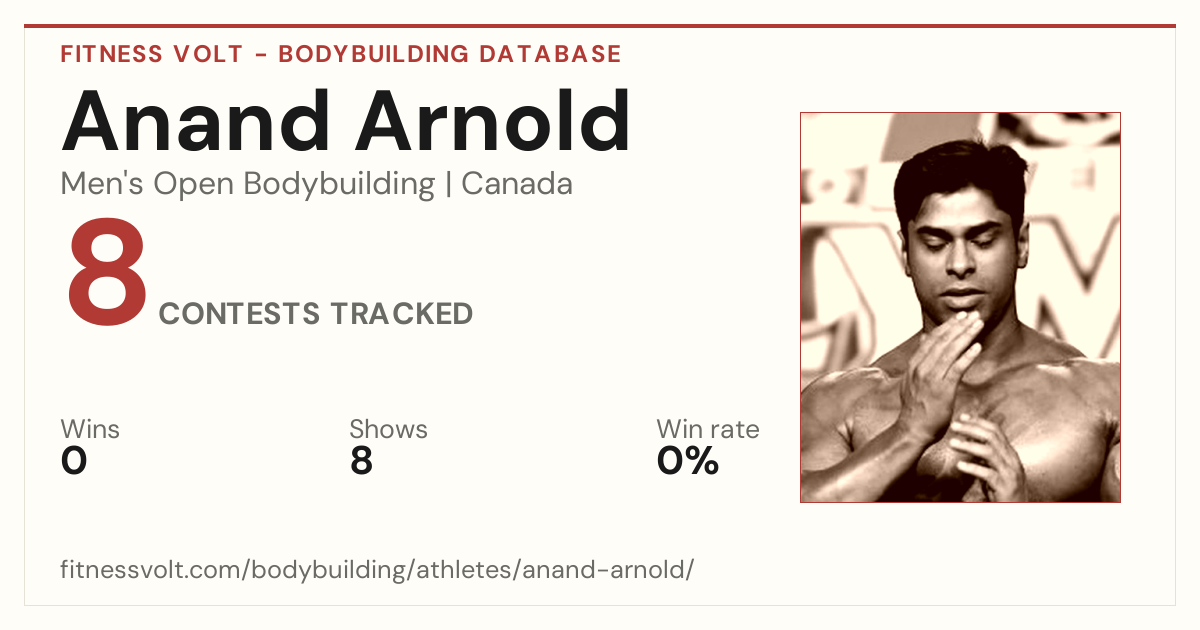 FITNESS VOLT - BODYBUILDING DATABASE

Anand Arnold

Men's Open Bodybuilding | Canada

8 CONTESTS TRACKED

Wins
0

Shows
8

Win rate
0%

fitnessvolt.com/bodybuilding/athletes/anand-arnold/